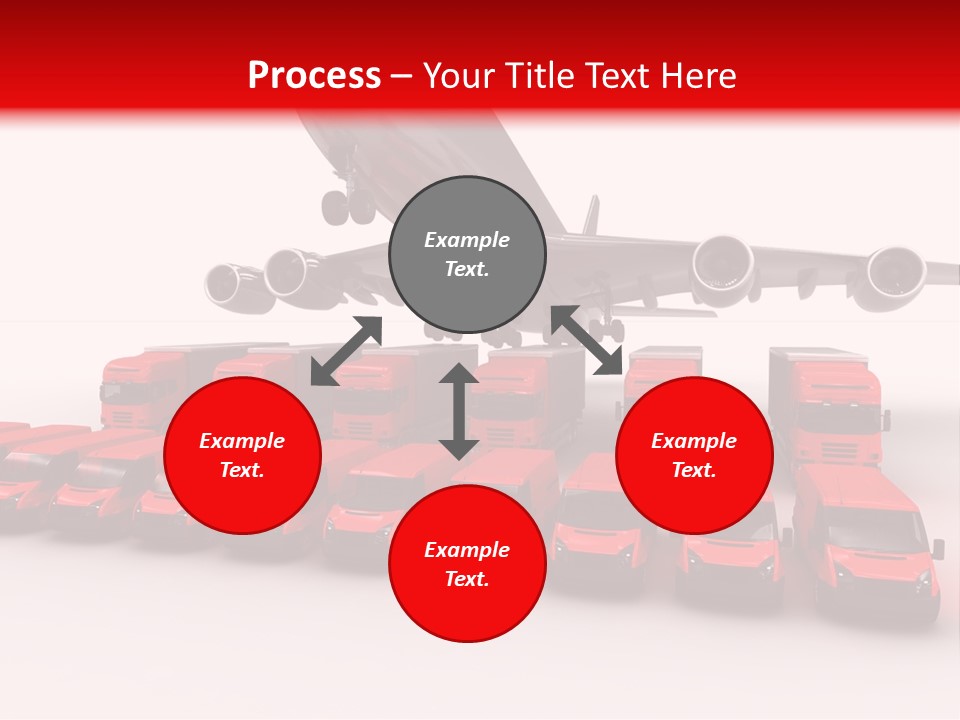 Process – Your Title Text Here

Example Text.

Example Text.

Example Text.

Example Text.